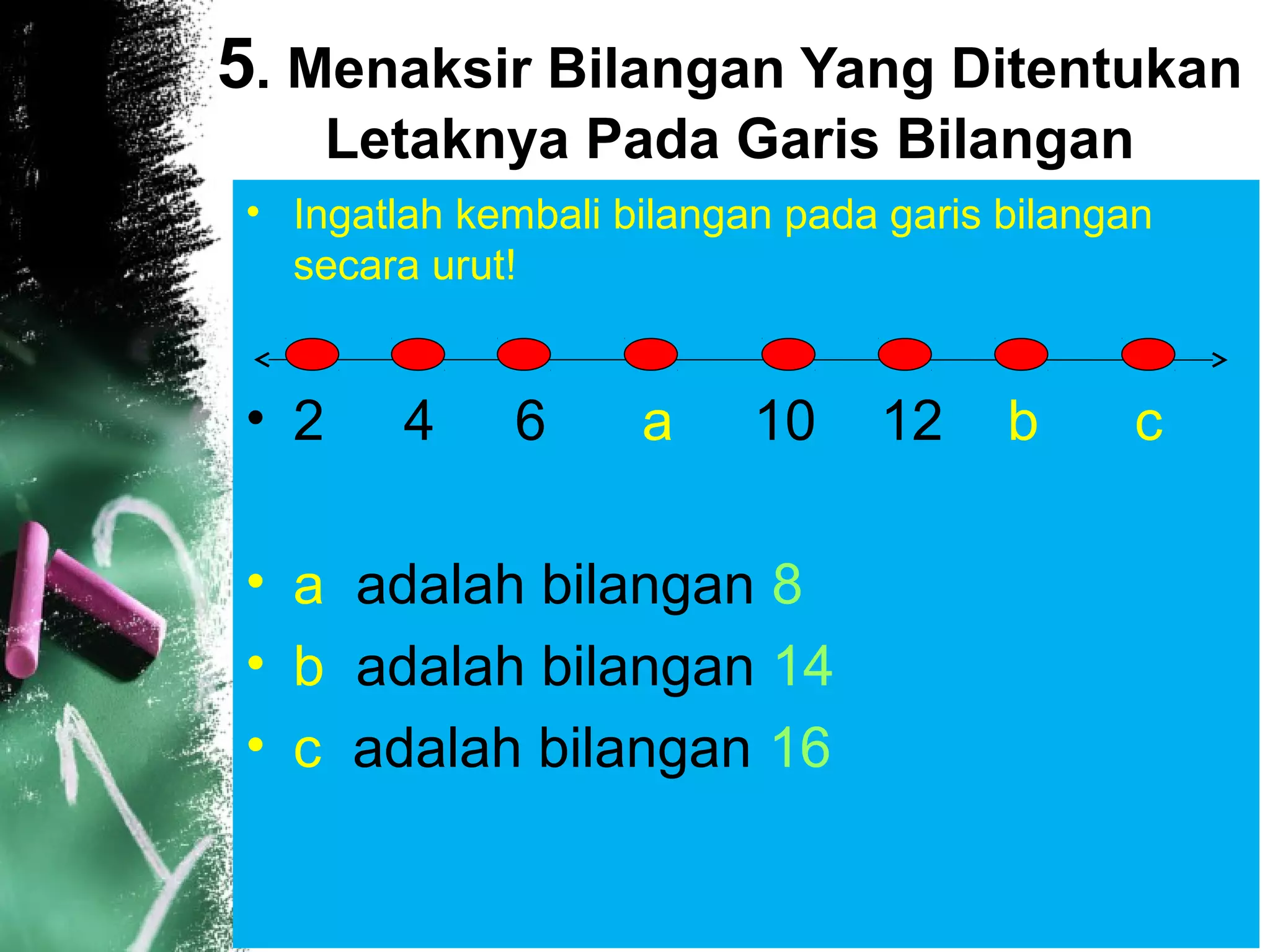 5. Menaksir Bilangan Yang Ditentukan Letaknya Pada Garis Bilangan

• Ingatlah kembali bilangan pada garis bilangan secara urut!

• 2 4 6 a 10 12 b c

• a adalah bilangan 8
• b adalah bilangan 14
• c adalah bilangan 16